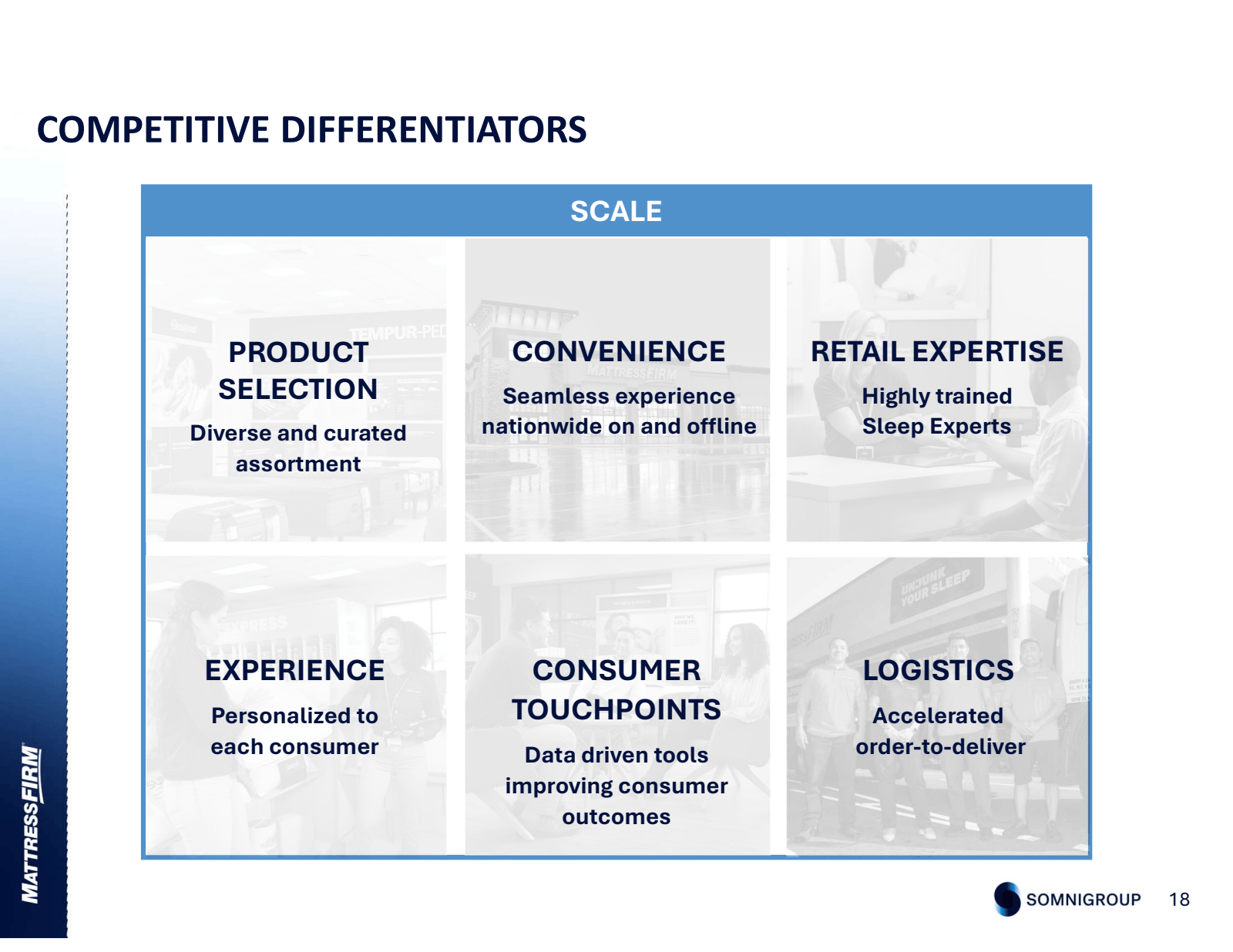 COMPETITIVE DIFFERENTIATORS

SCALE

PRODUCT SELECTION

Diverse and curated assortment

CONVENIENCE

Seamless experience nationwide on and offline

RETAIL EXPERTISE

Highly trained Sleep Experts

EXPERIENCE

Personalized to each consumer

CONSUMER TOUCHPOINTS

Data driven tools improving consumer outcomes

LOGISTICS

Accelerated order-to-deliver

MATTRESSFIRM

SOMNIGROUP 18